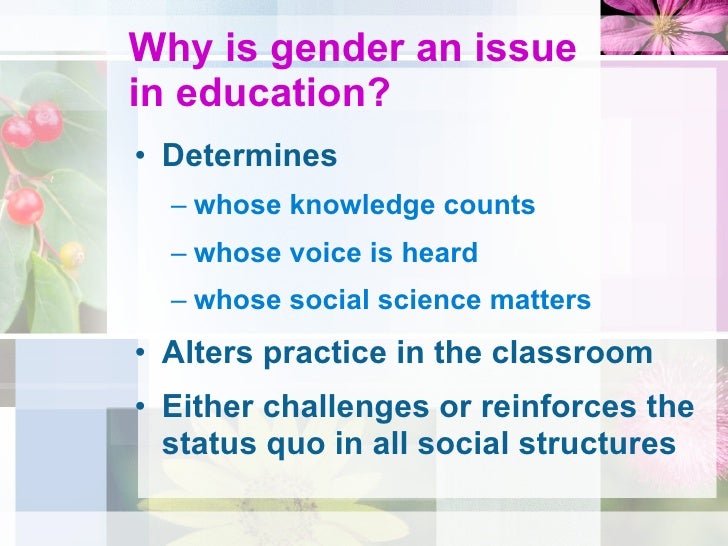 Why is gender an issue in education?

• Determines
– whose knowledge counts
– whose voice is heard
– whose social science matters
• Alters practice in the classroom
• Either challenges or reinforces the status quo in all social structures